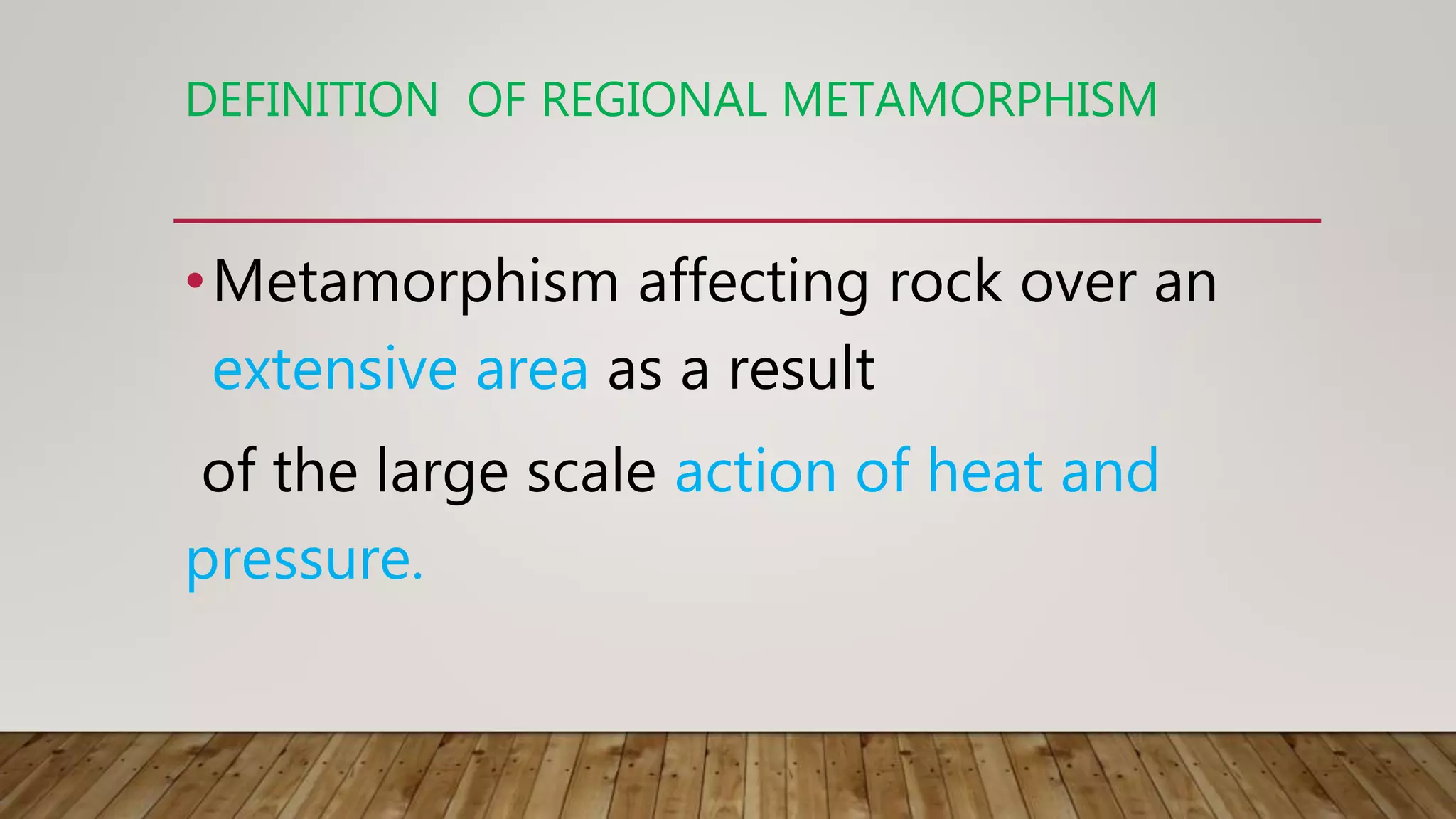 DEFINITION OF REGIONAL METAMORPHISM

• Metamorphism affecting rock over an extensive area as a result
of the large scale action of heat and pressure.